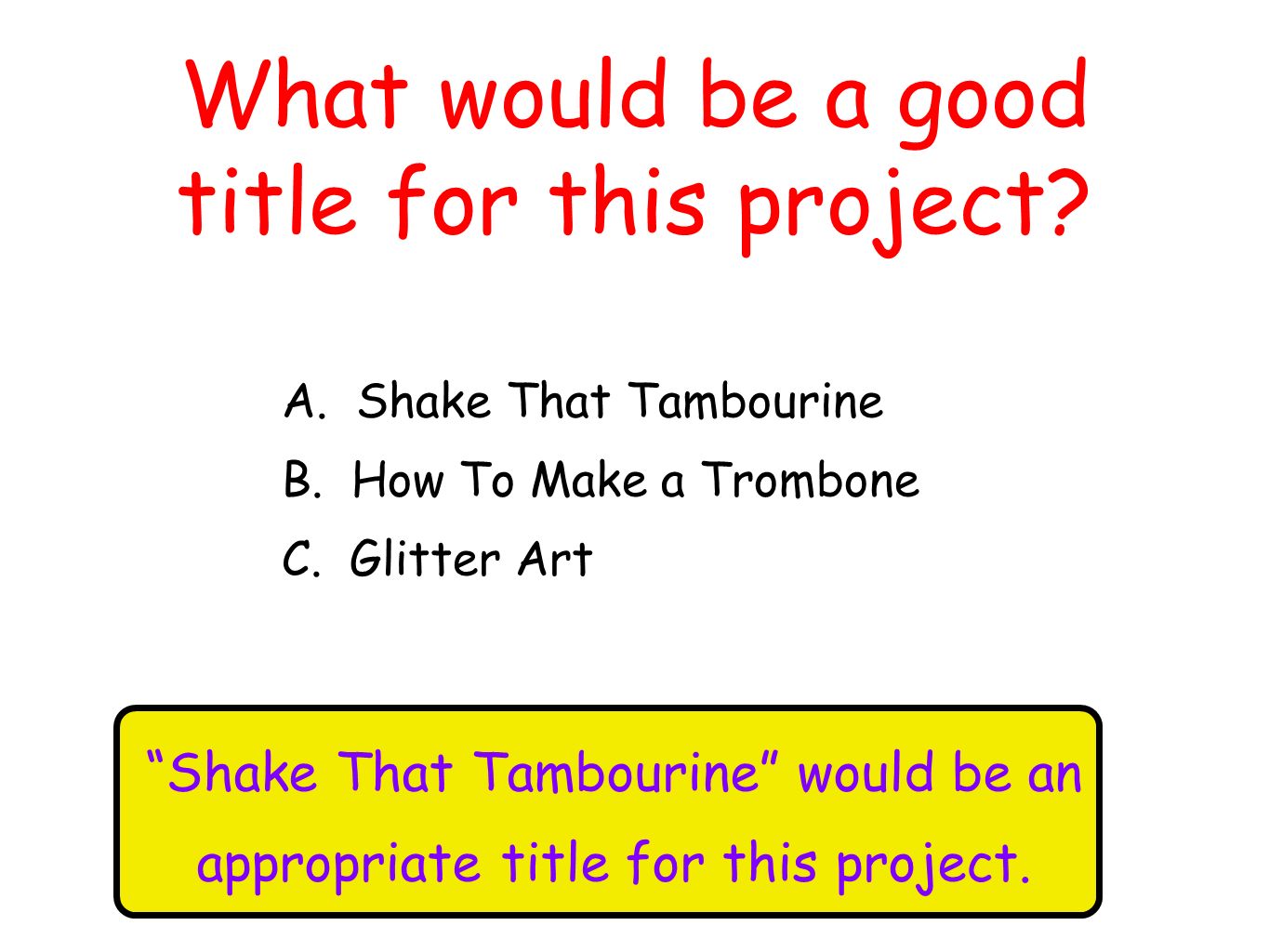 What would be a good title for this project?

A. Shake That Tambourine

B. How To Make a Trombone

C. Glitter Art

“Shake That Tambourine” would be an appropriate title for this project.